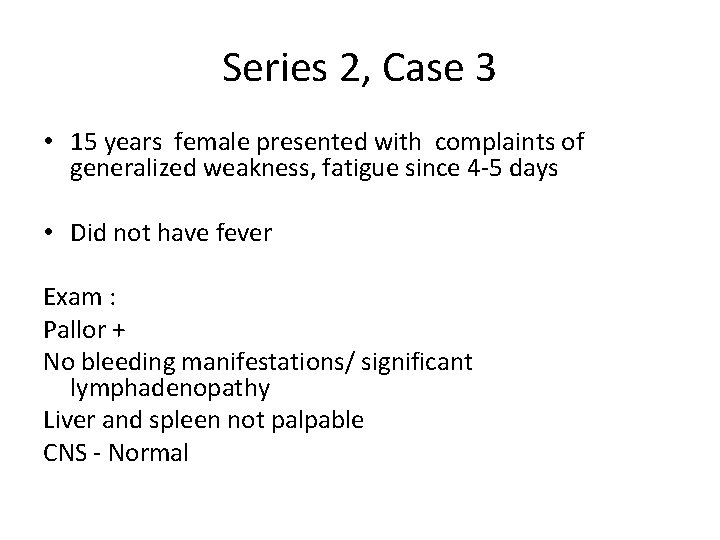 Series 2, Case 3

• 15 years female presented with complaints of generalized weakness, fatigue since 4-5 days

• Did not have fever

Exam :
Pallor +
No bleeding manifestations/ significant lymphadenopathy
Liver and spleen not palpable
CNS - Normal